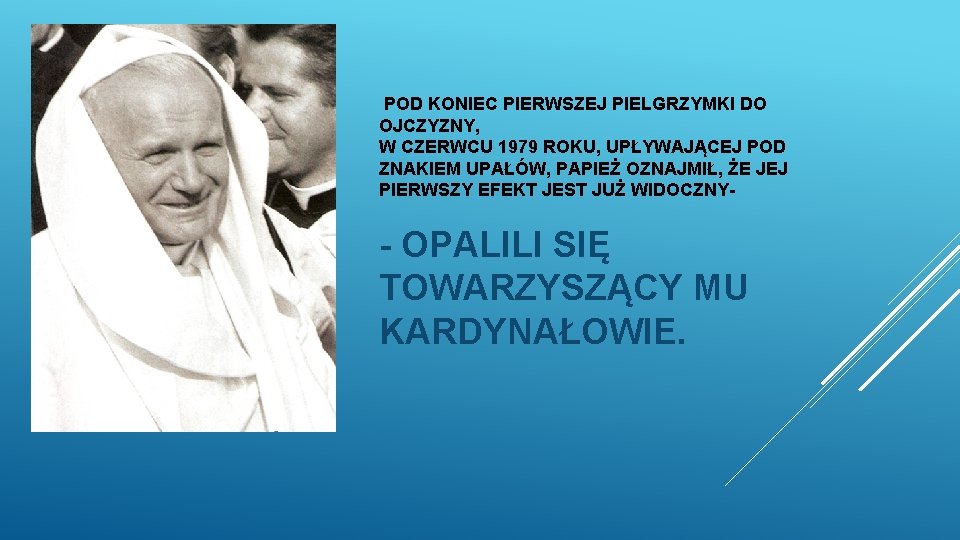 POD KONIEC PIERWSZEJ PIELGRZYMKI DO OJCZYZNY,
W CZERWCU 1979 ROKU, UPŁYWAJĄCEJ POD ZNAKIEM UPAŁÓW, PAPIEŻ OZNAJMIŁ, ŻE JEJ PIERWSZY EFEKT JEST JUŻ WIDOCZNY-

- OPALILI SIĘ TOWARZYSZĄCY MU KARDYNAŁOWIE.